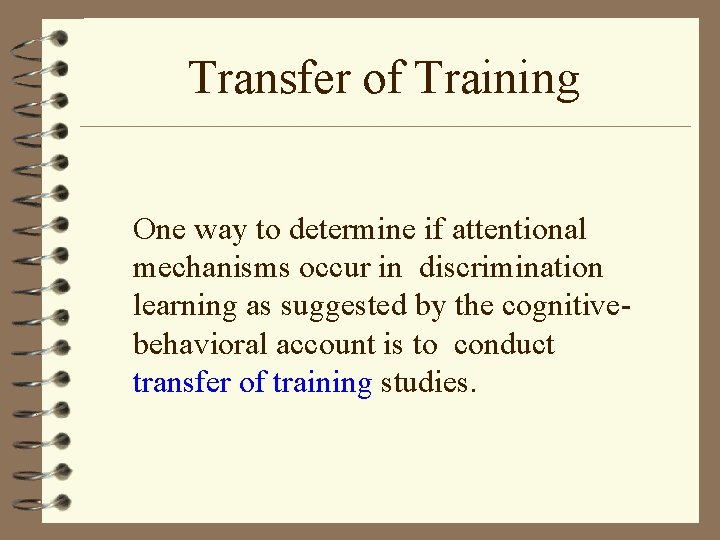 Transfer of Training

One way to determine if attentional mechanisms occur in discrimination learning as suggested by the cognitive-behavioral account is to conduct transfer of training studies.